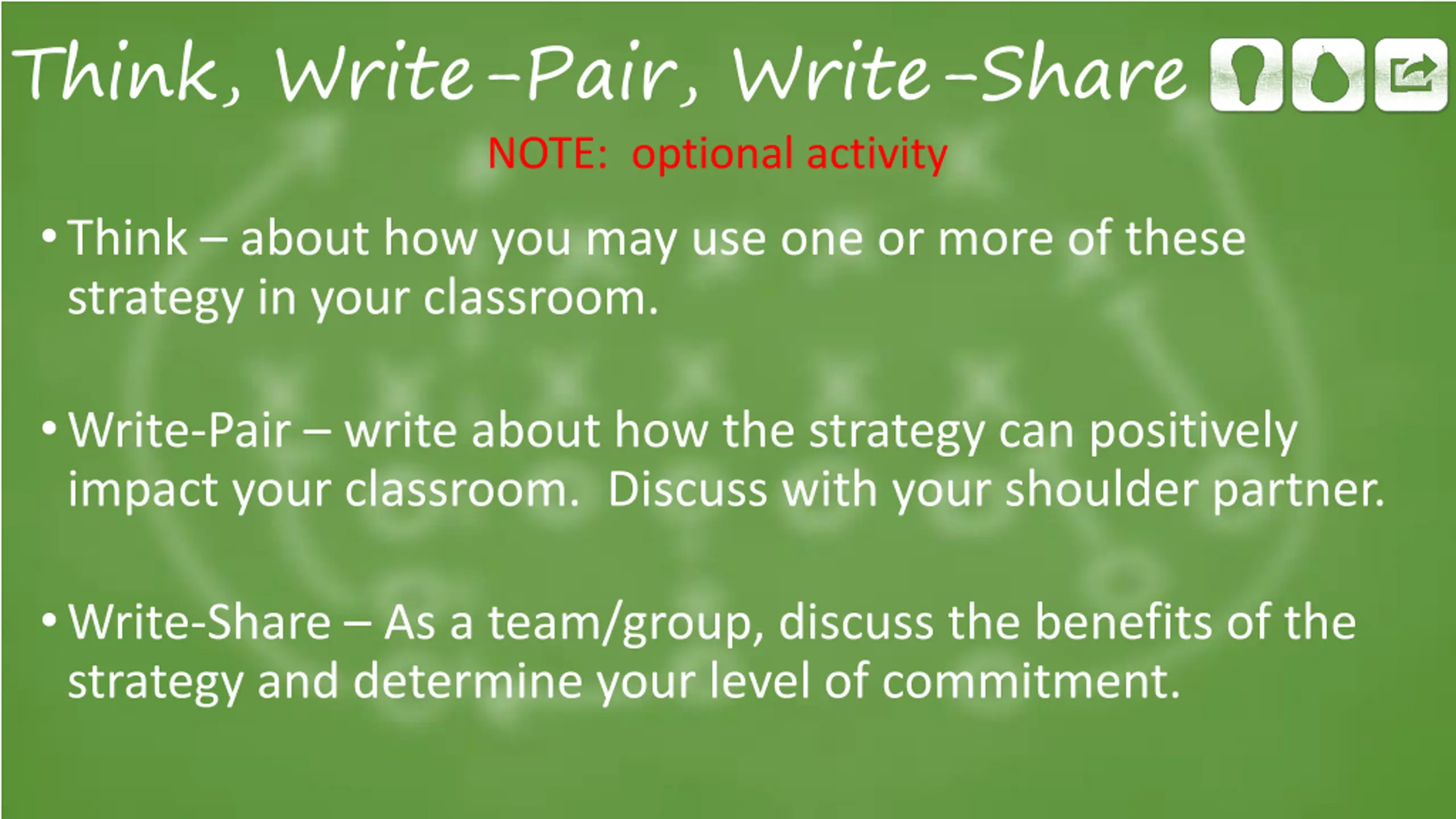 Think, Write-Pair, Write-Share

NOTE: optional activity

• Think – about how you may use one or more of these strategy in your classroom.

• Write-Pair – write about how the strategy can positively impact your classroom. Discuss with your shoulder partner.

• Write-Share – As a team/group, discuss the benefits of the strategy and determine your level of commitment.